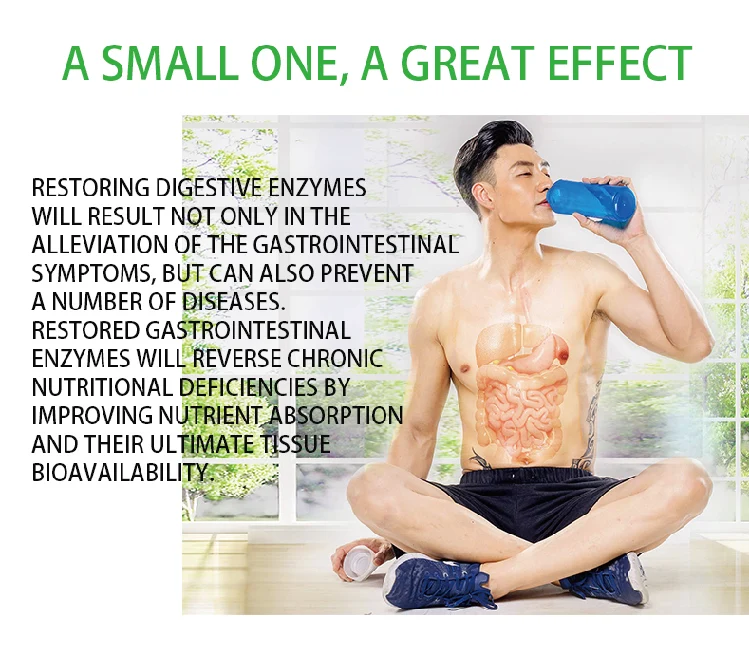 A SMALL ONE, A GREAT EFFECT

RESTORING DIGESTIVE ENZYMES WILL RESULT NOT ONLY IN THE ALLEVIATION OF THE GASTROINTESTINAL SYMPTOMS, BUT CAN ALSO PREVENT A NUMBER OF DISEASES.
RESTORED GASTROINTESTINAL ENZYMES WILL REVERSE CHRONIC NUTRITIONAL DEFICIENCIES BY IMPROVING NUTRIENT ABSORPTION AND THEIR ULTIMATE TISSUE BIOAVAILABILITY.